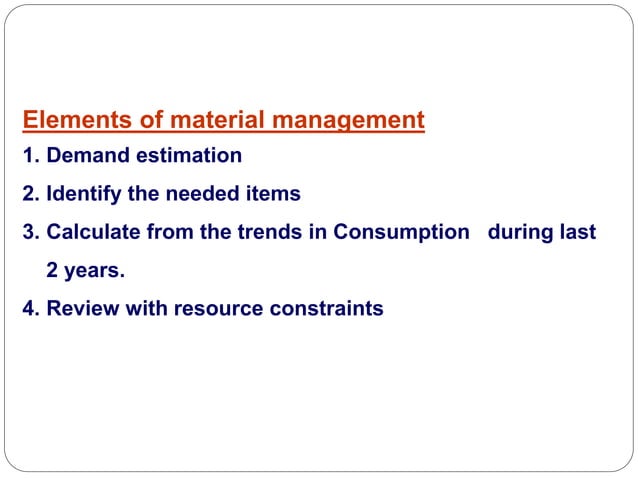 Elements of material management

1. Demand estimation
2. Identify the needed items
3. Calculate from the trends in Consumption during last 2 years.
4. Review with resource constraints